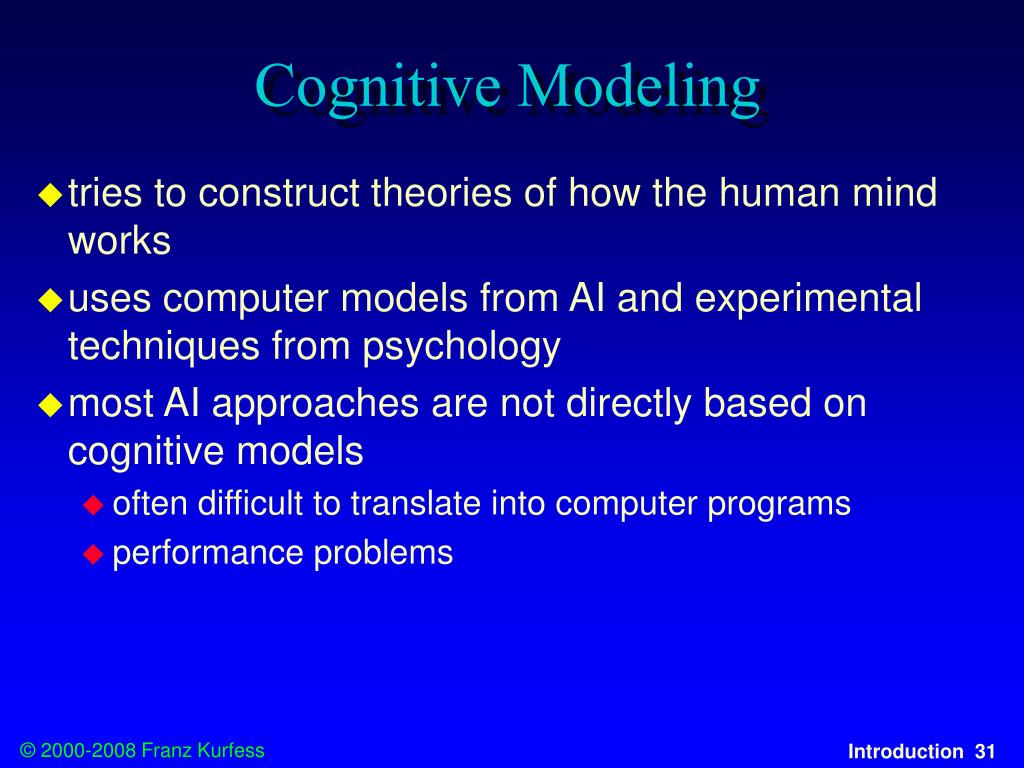 Cognitive Modeling

tries to construct theories of how the human mind works

uses computer models from AI and experimental techniques from psychology

most AI approaches are not directly based on cognitive models

often difficult to translate into computer programs

performance problems

© 2000-2008 Franz Kurfess

Introduction 31